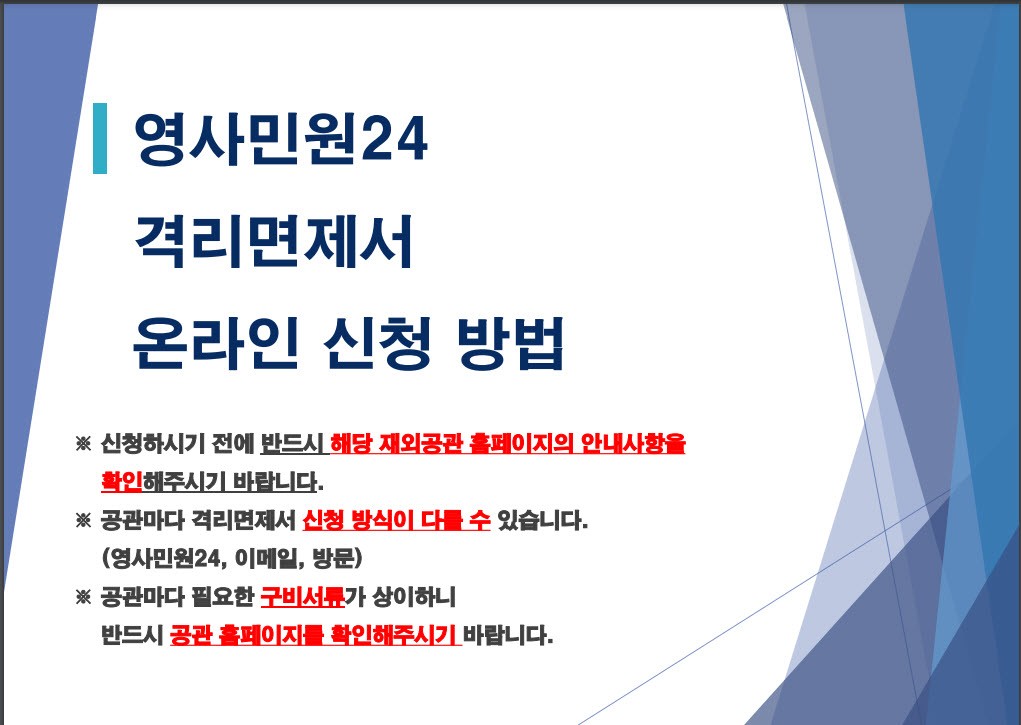 영사민원24

격리면제서

온라인 신청 방법

※ 신청하시기 전에 반드시 해당 재외공관 홈페이지의 안내사항을 확인해주시기 바랍니다.

※ 공관마다 격리면제서 신청 방식이 다를 수 있습니다. (영사민원24, 이메일, 방문)

※ 공관마다 필요한 구비서류가 상이하니 반드시 공관 홈페이지를 확인해주시기 바랍니다.